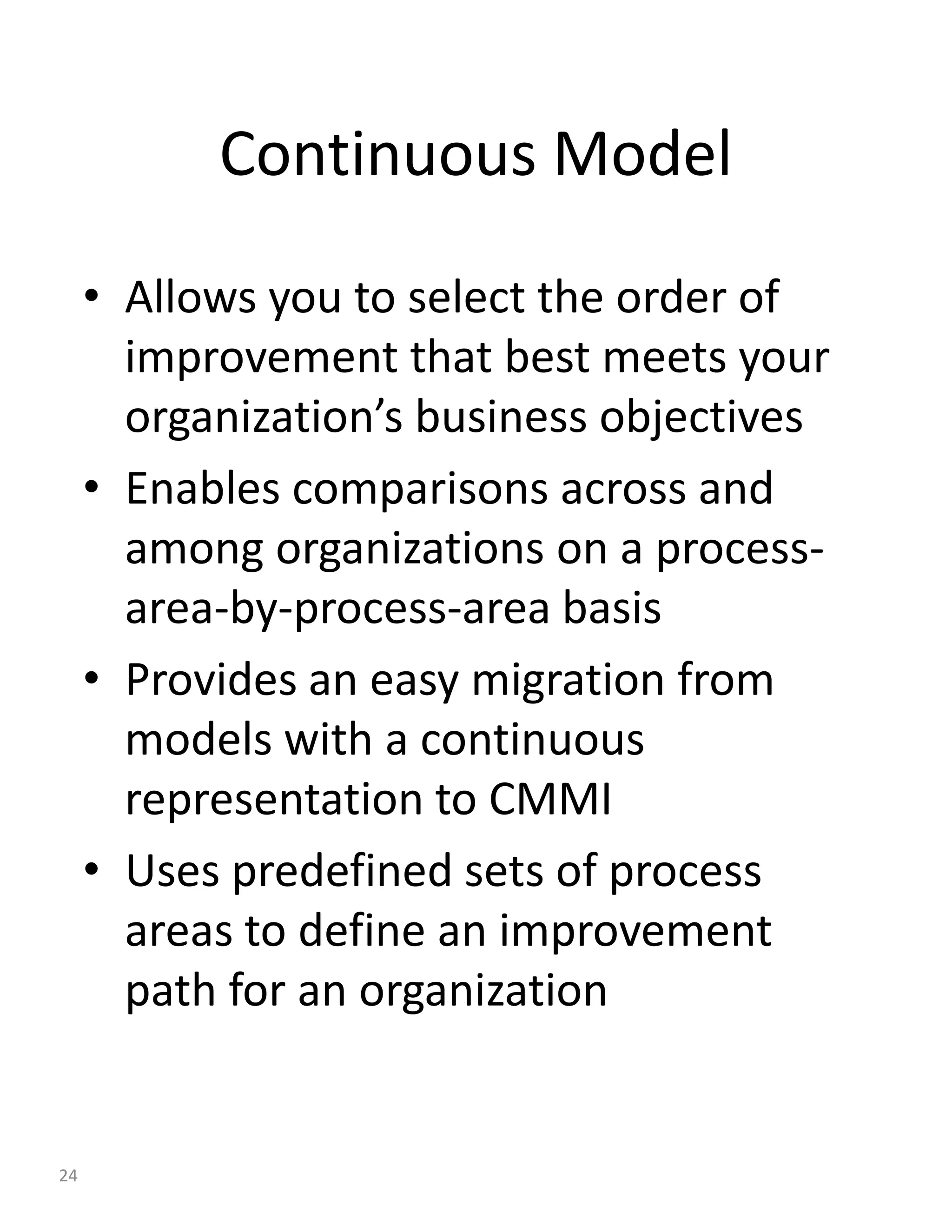 Continuous Model

• Allows you to select the order of improvement that best meets your organization’s business objectives
• Enables comparisons across and among organizations on a process-area-by-process-area basis
• Provides an easy migration from models with a continuous representation to CMMI
• Uses predefined sets of process areas to define an improvement path for an organization

24